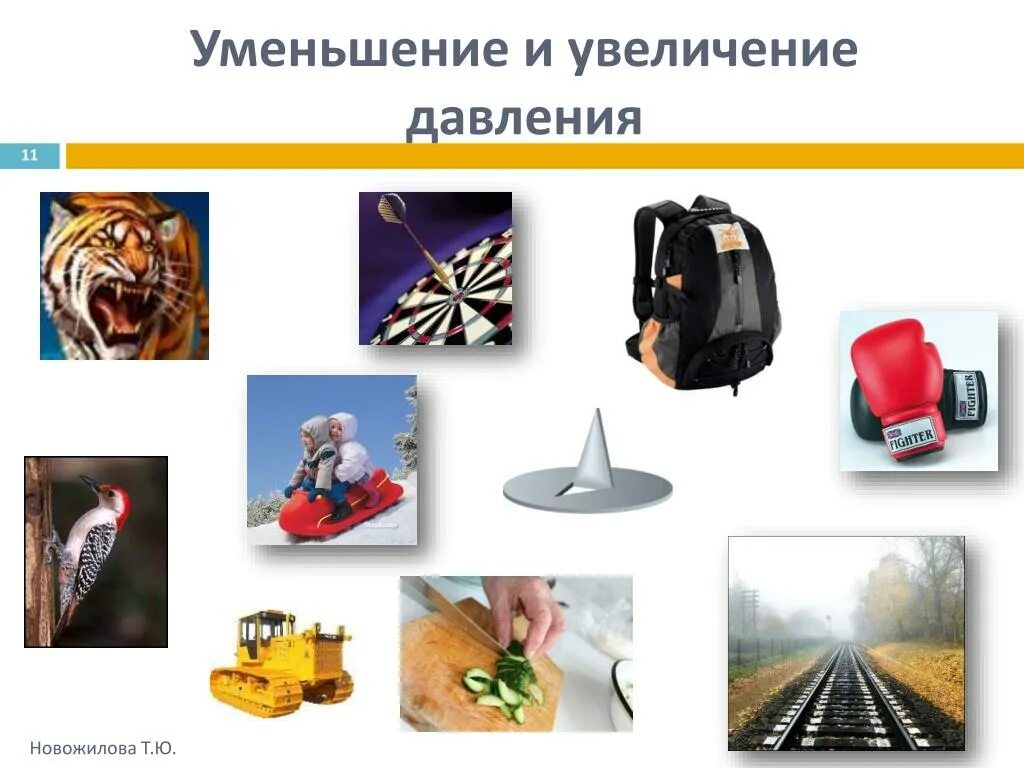 Уменьшение и увеличение давления

11

FIGHTER

Новожилова Т.Ю.